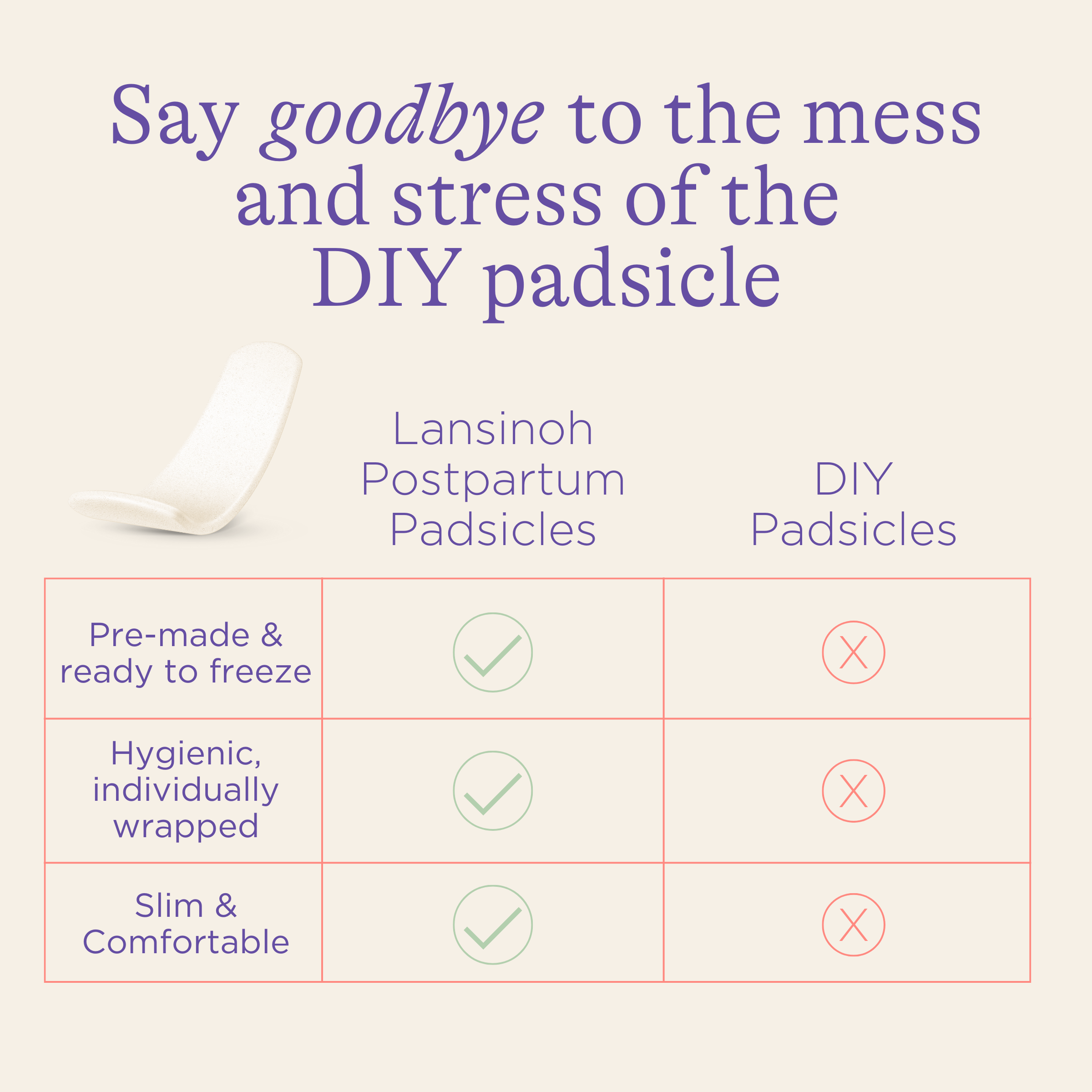 Say goodbye to the mess and stress of the DIY padsicle

| | Lansinoh Postpartum Padsicles | DIY Padsicles |
|---|---|---|
| Pre-made & ready to freeze | ✓ | X |
| Hygienic, individually wrapped | ✓ | X |
| Slim & Comfortable | ✓ | X |